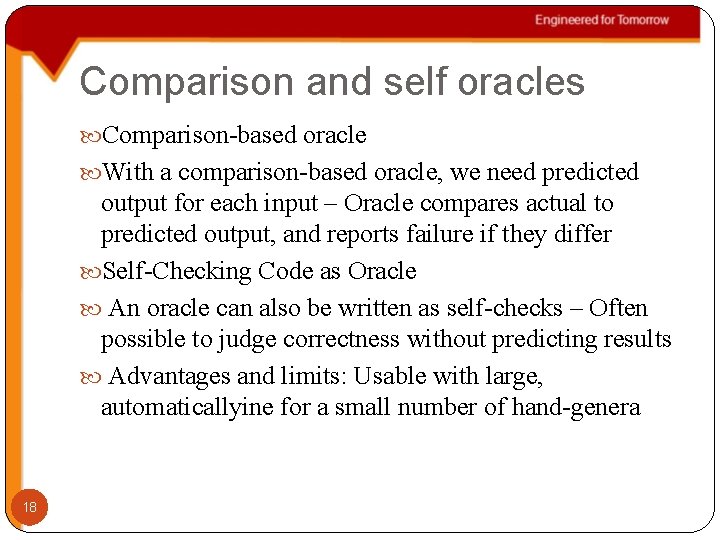 Engineered for Tomorrow

Comparison and self oracles

Comparison-based oracle

With a comparison-based oracle, we need predicted output for each input – Oracle compares actual to predicted output, and reports failure if they differ

Self-Checking Code as Oracle

An oracle can also be written as self-checks – Often possible to judge correctness without predicting results

Advantages and limits: Usable with large, automaticallyine for a small number of hand-genera

18